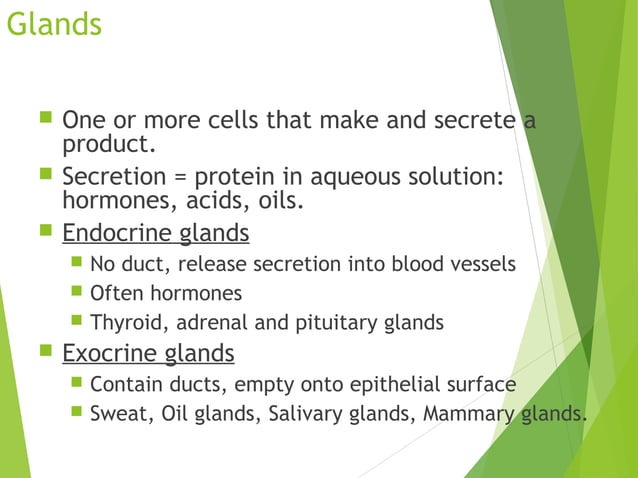 Glands

One or more cells that make and secrete a product.

Secretion = protein in aqueous solution: hormones, acids, oils.

Endocrine glands

No duct, release secretion into blood vessels

Often hormones

Thyroid, adrenal and pituitary glands

Exocrine glands

Contain ducts, empty onto epithelial surface

Sweat, Oil glands, Salivary glands, Mammary glands.